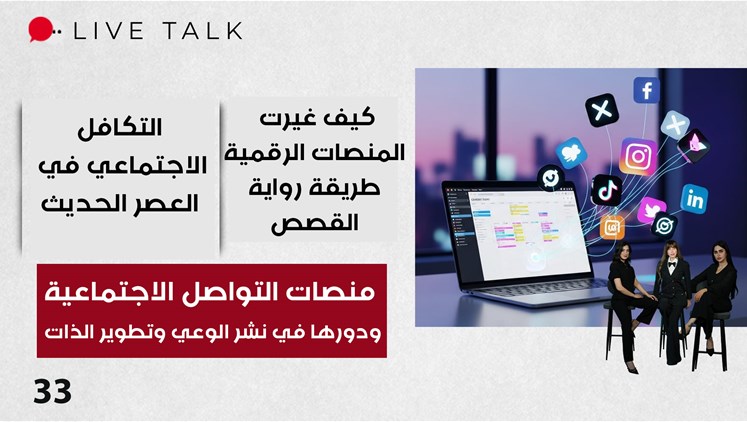 LIVE TALK

كيف غيرت المنصات الرقمية طريقة رواية القصص

التكافل الاجتماعي في العصر الحديث

منصات التواصل الاجتماعية
ودورها في نشر الوعي وتطوير الذات

33